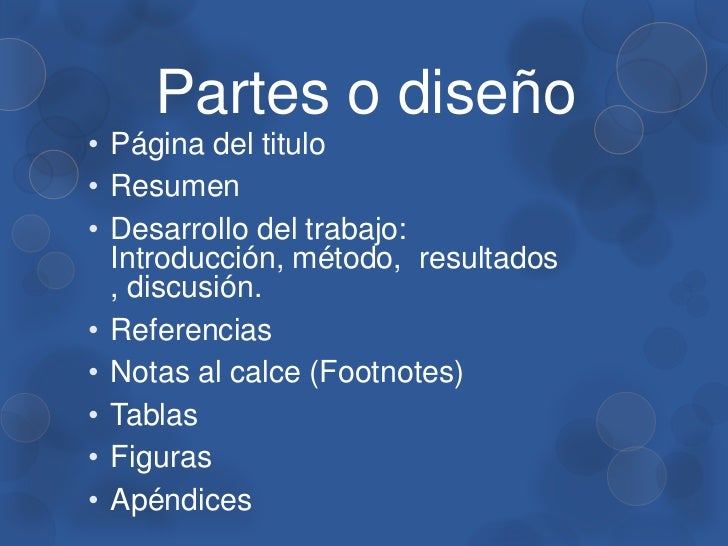 Partes o diseño

• Página del titulo
• Resumen
• Desarrollo del trabajo: Introducción, método, resultados , discusión.
• Referencias
• Notas al calce (Footnotes)
• Tablas
• Figuras
• Apéndices